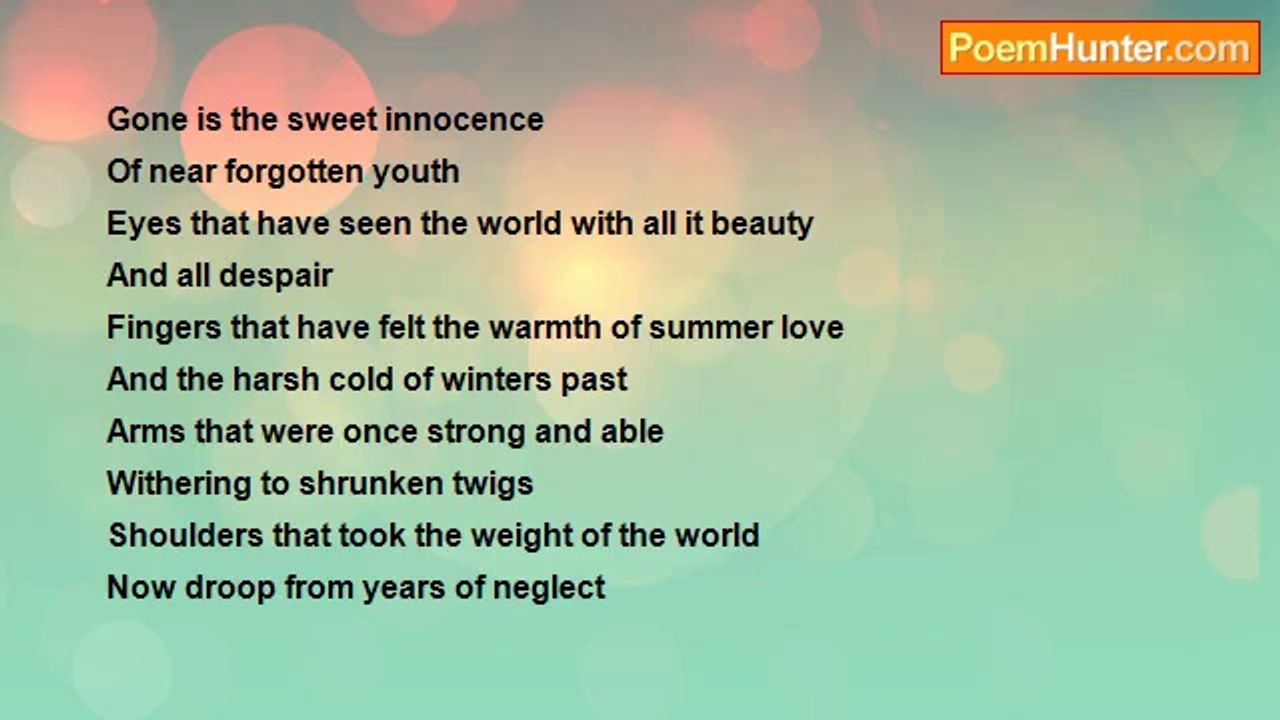 PoemHunter.com

Gone is the sweet innocence
Of near forgotten youth
Eyes that have seen the world with all it beauty
And all despair
Fingers that have felt the warmth of summer love
And the harsh cold of winters past
Arms that were once strong and able
Withering to shrunken twigs
Shoulders that took the weight of the world
Now droop from years of neglect